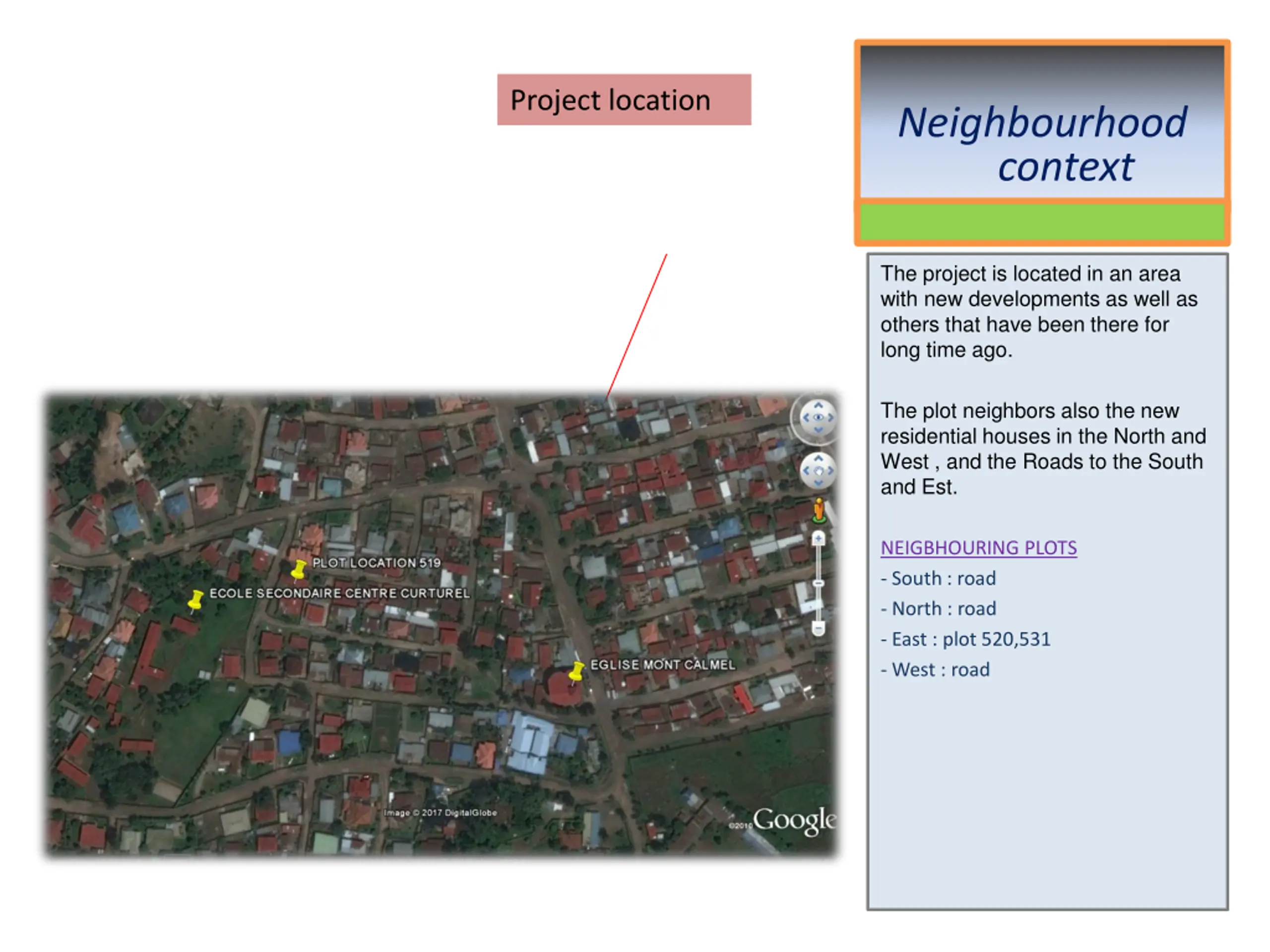 Project location

Neighbourhood context

The project is located in an area with new developments as well as others that have been there for long time ago.

The plot neighbors also the new residential houses in the North and West , and the Roads to the South and Est.

NEIGBHOURING PLOTS

- South : road
- North : road
- East : plot 520,531
- West : road

PLOT LOCATION 519

ECOLE SECONDAIRE CENTRE CURTUREL

EGLISE MONT CALMEL

Image © 2017 DigitalGlobe

©2010 Google